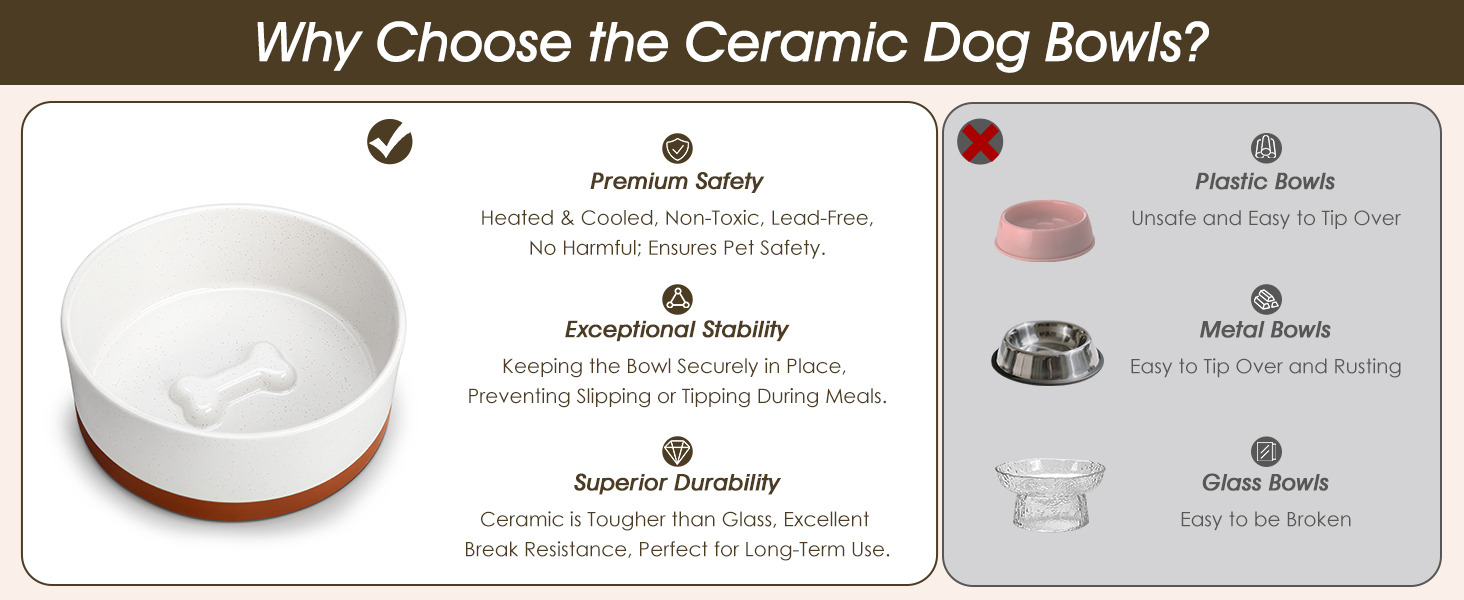 Why Choose the Ceramic Dog Bowls?

Premium Safety
Heated & Cooled, Non-Toxic, Lead-Free, No Harmful; Ensures Pet Safety.

Exceptional Stability
Keeping the Bowl Securely in Place, Preventing Slipping or Tipping During Meals.

Superior Durability
Ceramic is Tougher than Glass, Excellent Break Resistance, Perfect for Long-Term Use.

Plastic Bowls
Unsafe and Easy to Tip Over

Metal Bowls
Easy to Tip Over and Rusting

Glass Bowls
Easy to be Broken